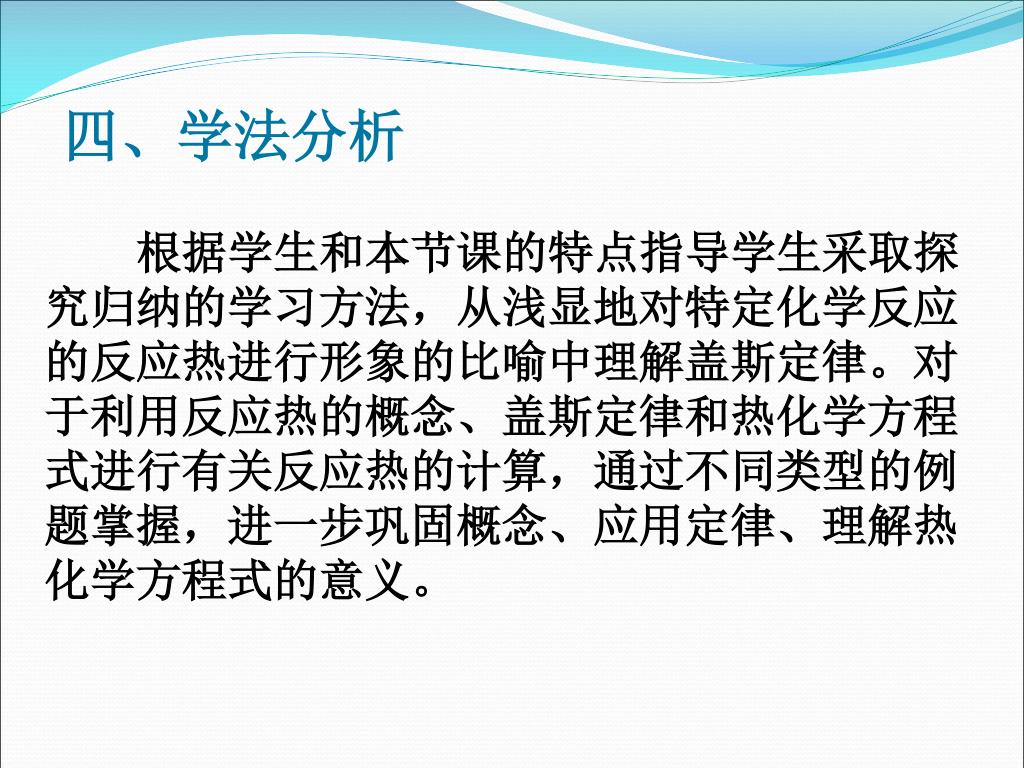 四、学法分析

根据学生和本节课的特点指导学生采取探究归纳的学习方法，从浅显地对特定化学反应的反应热进行形象的比喻中理解盖斯定律。对于利用反应热的概念、盖斯定律和热化学方程式进行有关反应热的计算，通过不同类型的例题掌握，进一步巩固概念、应用定律、理解热化学方程式的意义。